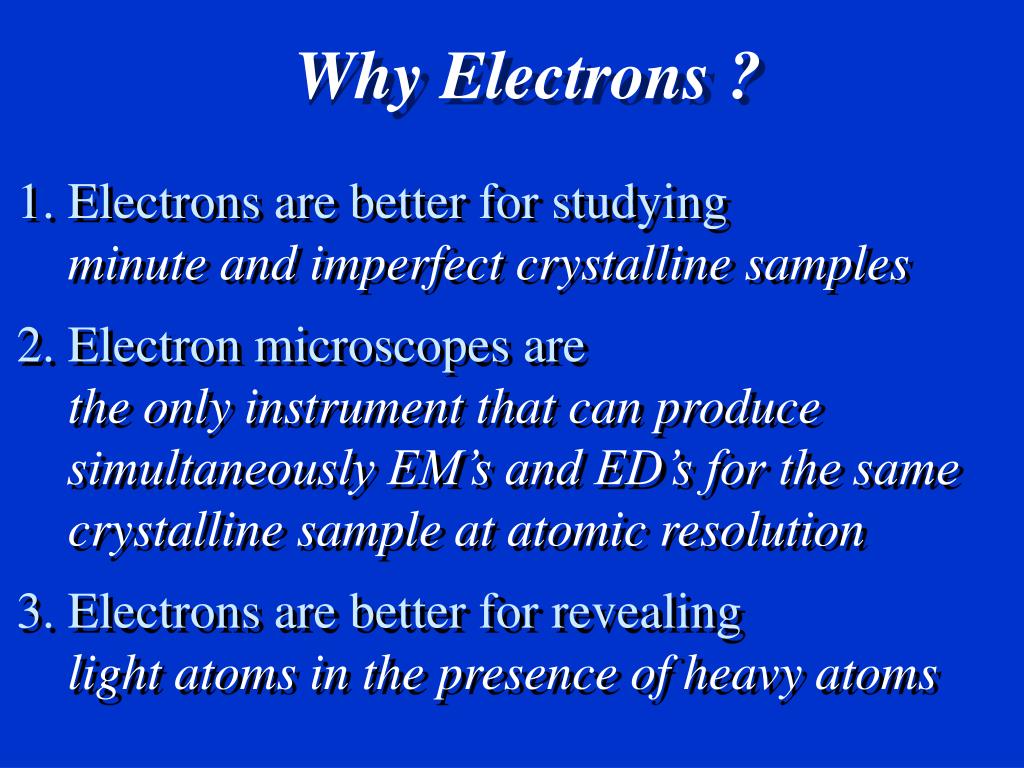 Why Electrons ?

1. Electrons are better for studying minute and imperfect crystalline samples

2. Electron microscopes are the only instrument that can produce simultaneously EM’s and ED’s for the same crystalline sample at atomic resolution

3. Electrons are better for revealing light atoms in the presence of heavy atoms